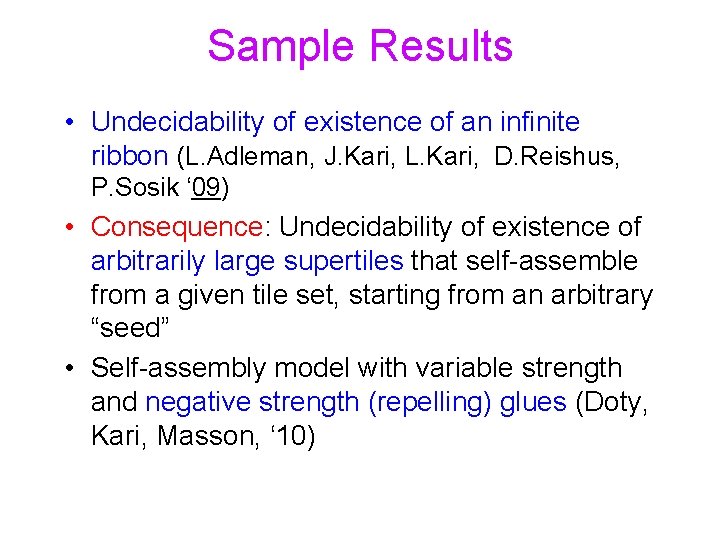 Sample Results

• Undecidability of existence of an infinite ribbon (L.Adleman, J.Kari, L.Kari, D.Reishus, P.Sosik ‘09)

• Consequence: Undecidability of existence of arbitrarily large supertiles that self-assemble from a given tile set, starting from an arbitrary “seed”

• Self-assembly model with variable strength and negative strength (repelling) glues (Doty, Kari, Masson, ‘10)